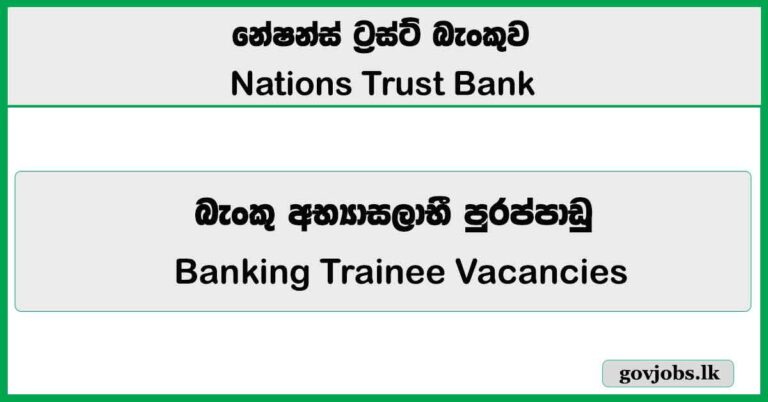 නේෂන්ස් ට්‍රස්ට් බැංකුව
Nations Trust Bank

බැංකු අභ්‍යාසලාභී පුරප්පාඩු
Banking Trainee Vacancies

govjobs.lk